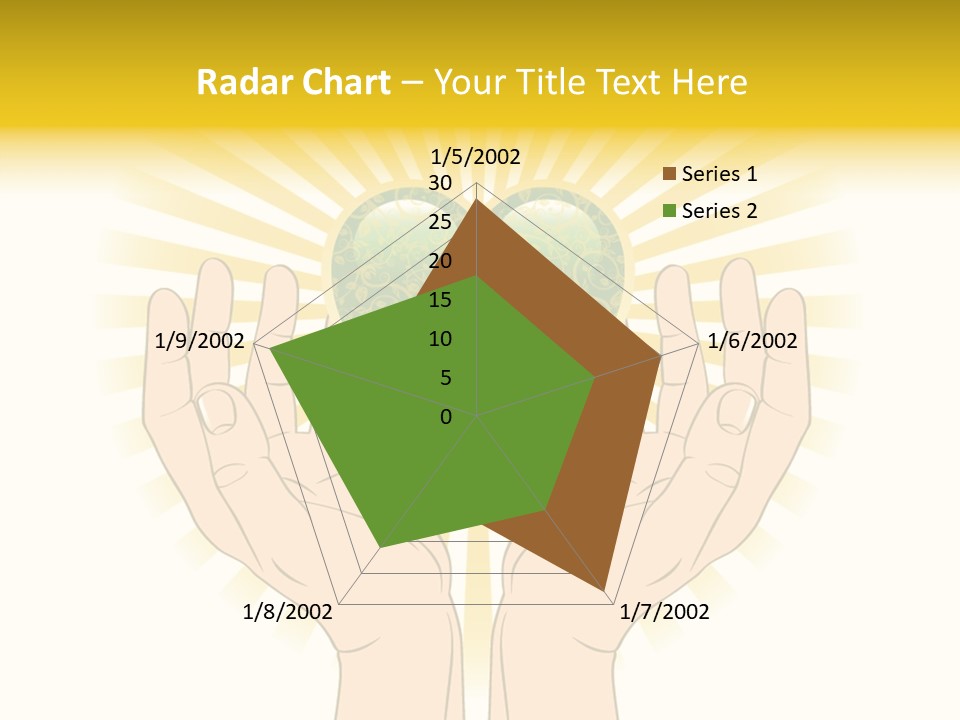 Radar Chart – Your Title Text Here

1/5/2002
30
25
20
15
10
5
0
1/6/2002
1/7/2002
1/8/2002
1/9/2002

Series 1
Series 2